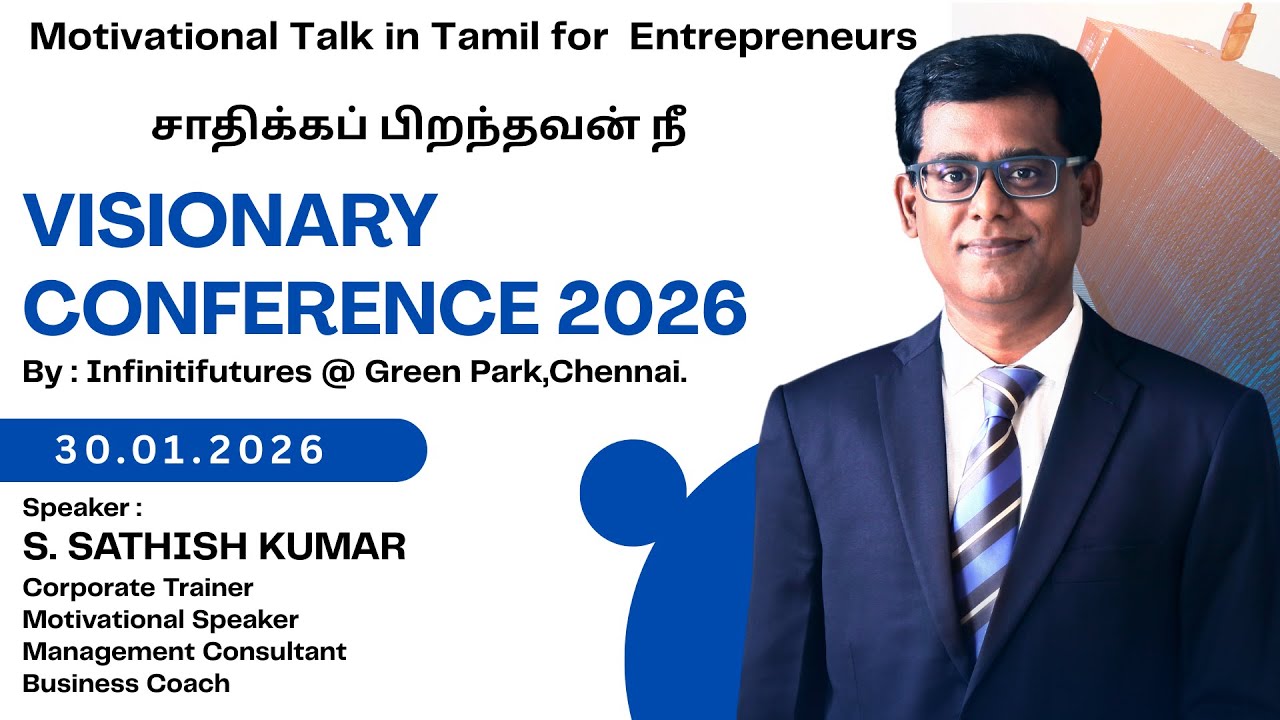 Motivational Talk in Tamil for Entrepreneurs

சாதிக்கப் பிறந்தவன் நீ

VISIONARY CONFERENCE 2026

By : Infinitifutures @ Green Park,Chennai.

30.01.2026

Speaker :
S. SATHISH KUMAR
Corporate Trainer
Motivational Speaker
Management Consultant
Business Coach